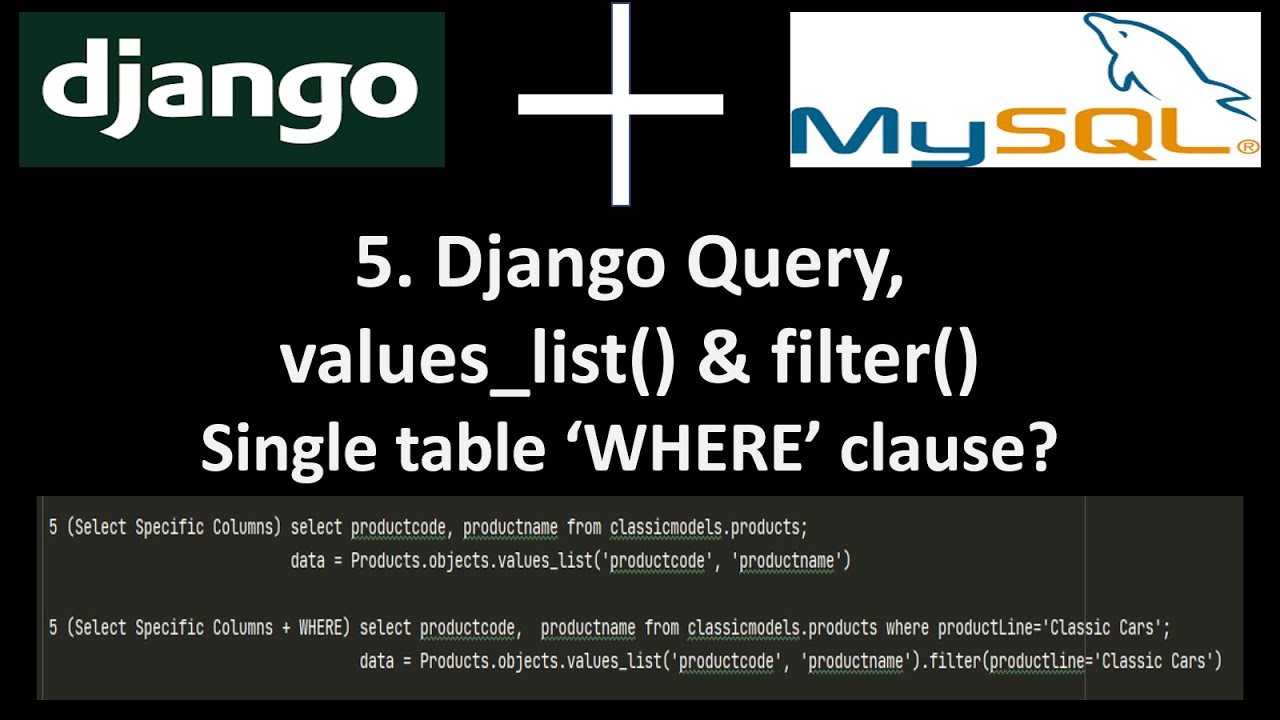 django

MySQL®

5. Django Query, values_list() & filter() Single table ‘WHERE’ clause?

5 (Select Specific Columns) select productcode, productname from classicmodels.products;
data = Products.objects.values_list('productcode', 'productname')

5 (Select Specific Columns + WHERE) select productcode, productname from classicmodels.products where productLine='Classic Cars';
data = Products.objects.values_list('productcode', 'productname').filter(productline='Classic Cars')